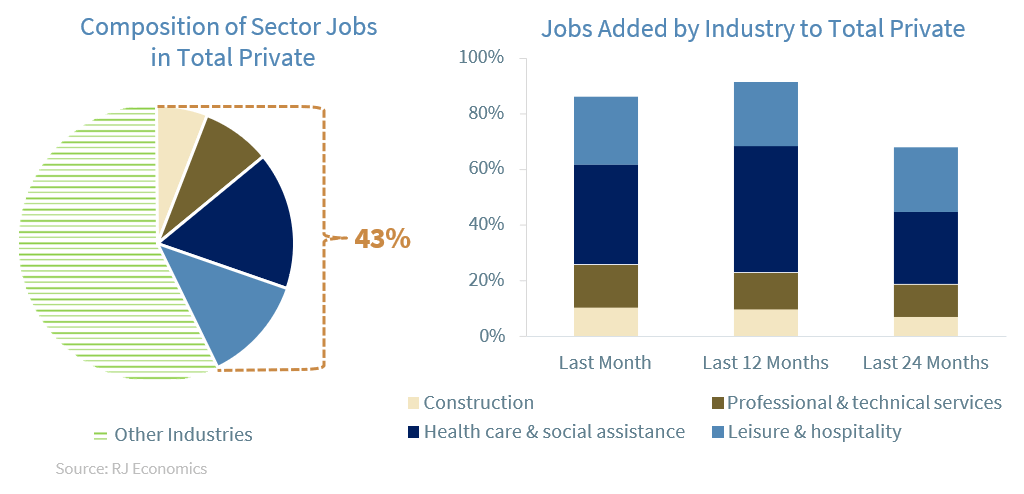 Composition of Sector Jobs in Total Private

43%

Other Industries

Source: RJ Economics

Jobs Added by Industry to Total Private

100%
80%
60%
40%
20%
0%

Last Month
Last 12 Months
Last 24 Months

Construction
Professional & technical services
Health care & social assistance
Leisure & hospitality